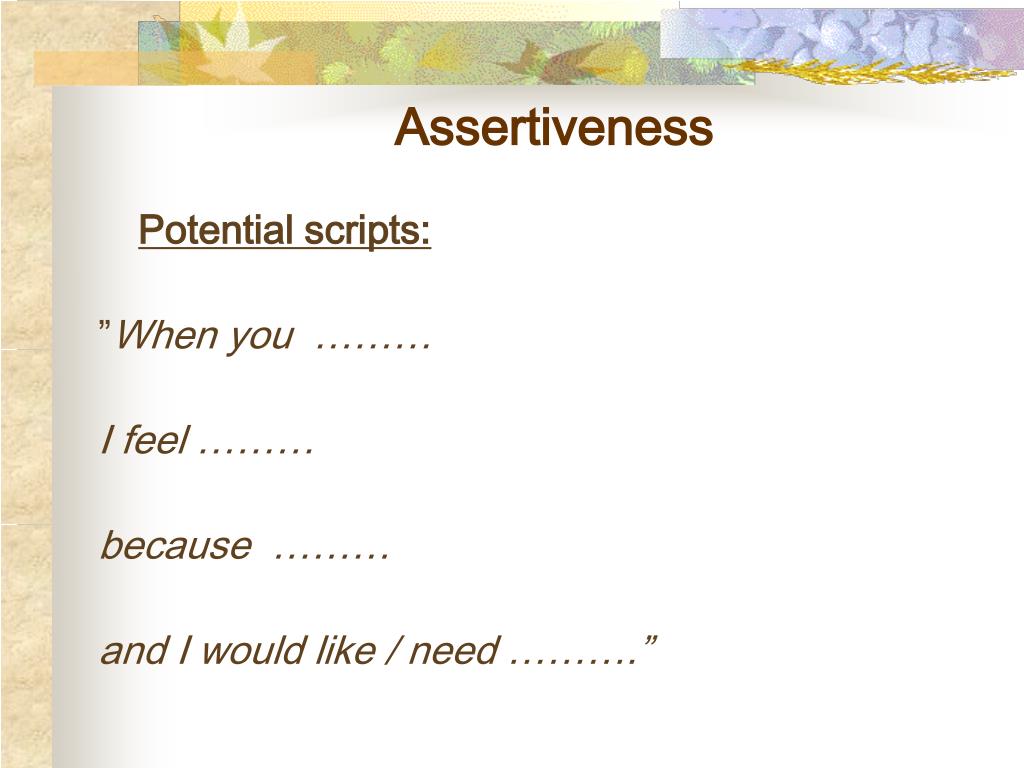 Assertiveness

Potential scripts:

”When you ………

I feel ………

because ………

and I would like / need ……….”